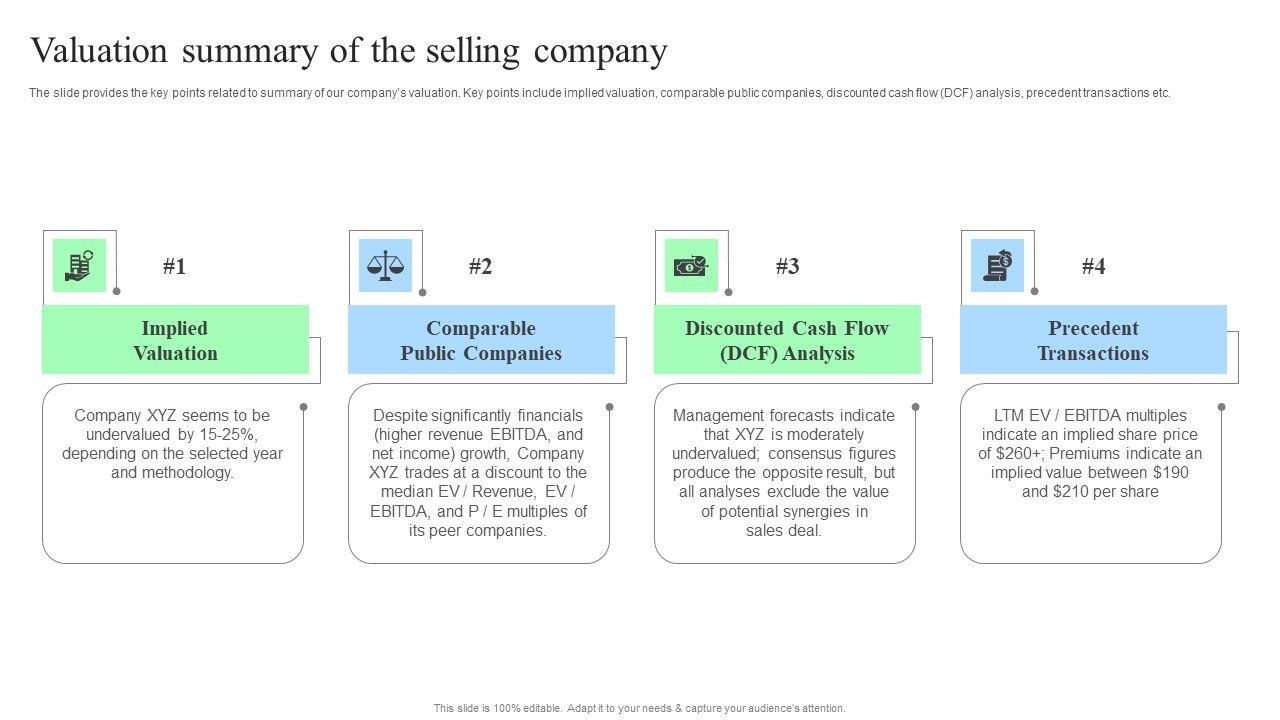 Valuation summary of the selling company

The slide provides the key points related to summary of our company's valuation. Key points include implied valuation, comparable public companies, discounted cash flow (DCF) analysis, precedent transactions etc.

#1

Implied Valuation

Company XYZ seems to be undervalued by 15-25%, depending on the selected year and methodology.

#2

Comparable Public Companies

Despite significantly financials (higher revenue EBITDA, and net income) growth, Company XYZ trades at a discount to the median EV / Revenue, EV / EBITDA, and P / E multiples of its peer companies.

#3

Discounted Cash Flow (DCF) Analysis

Management forecasts indicate that XYZ is moderately undervalued; consensus figures produce the opposite result, but all analyses exclude the value of potential synergies in sales deal.

#4

Precedent Transactions

LTM EV / EBITDA multiples indicate an implied share price of $260+; Premiums indicate an implied value between $190 and $210 per share

This slide is 100% editable. Adapt it to your needs & capture your audience's attention.